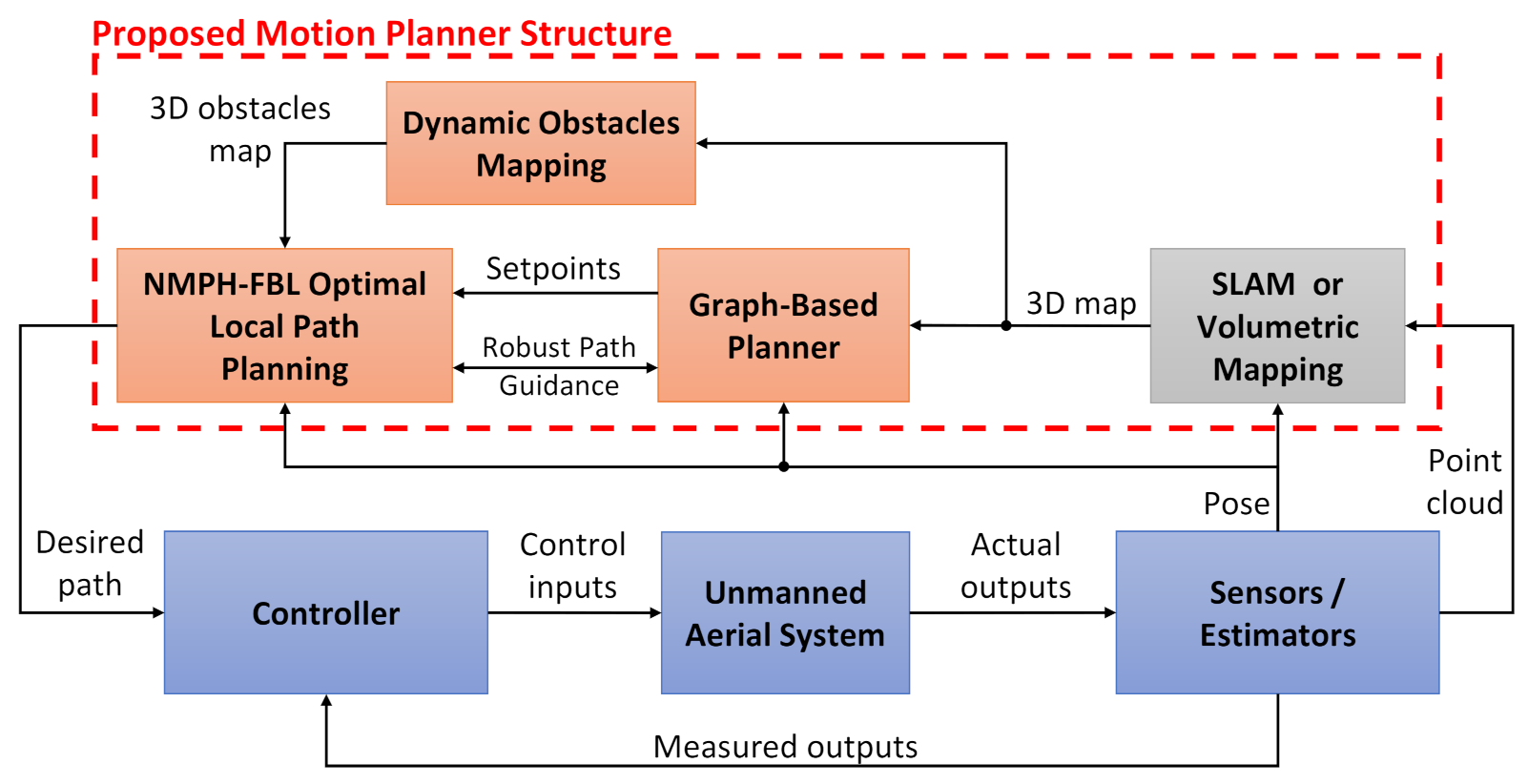 Proposed Motion Planner Structure

3D obstacles map

Dynamic Obstacles Mapping

NMPH-FBL Optimal Local Path Planning

Setpoints

Robust Path Guidance

Graph-Based Planner

3D map

SLAM or Volumetric Mapping

Point cloud

Pose

Desired path

Controller

Control inputs

Unmanned Aerial System

Actual outputs

Sensors / Estimators

Measured outputs